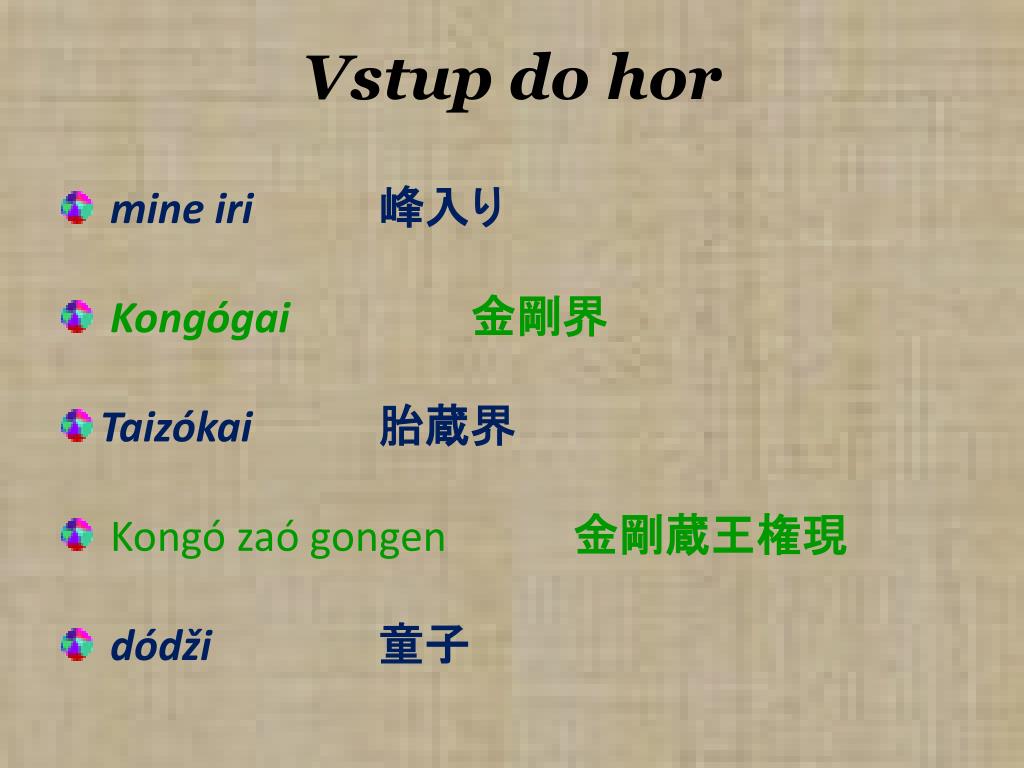 Vstup do hor

mine iri 峰入り

Kongógai 金剛界

Taizókai 胎蔵界

Kongó zaó gongen 金剛蔵王権現

dódži 童子